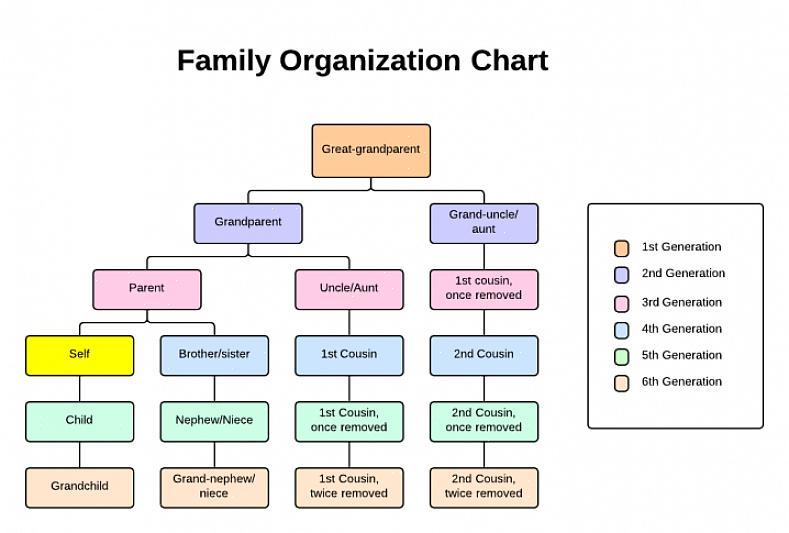 Family Organization Chart

Great-grandparent

Grandparent

Grand-uncle/ aunt

Parent

Uncle/Aunt

1st cousin, once removed

Self

Brother/sister

1st Cousin

2nd Cousin

Child

Nephew/Niece

1st Cousin, once removed

2nd Cousin, once removed

Grandchild

Grand-nephew/ niece

1st Cousin, twice removed

2nd Cousin, twice removed

1st Generation
2nd Generation
3rd Generation
4th Generation
5th Generation
6th Generation